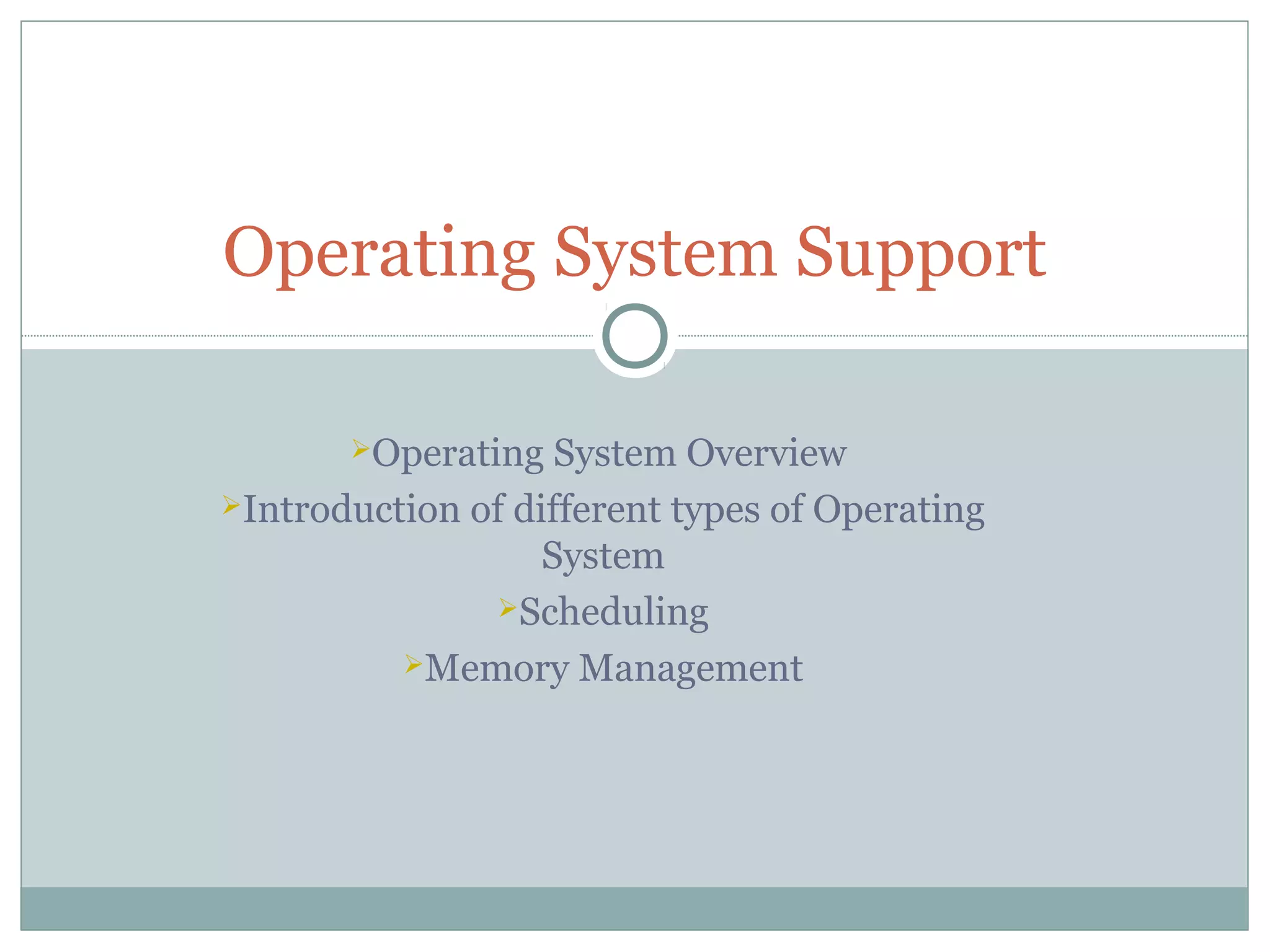 Operating System Support

➢Operating System Overview
➢Introduction of different types of Operating System
➢Scheduling
➢Memory Management